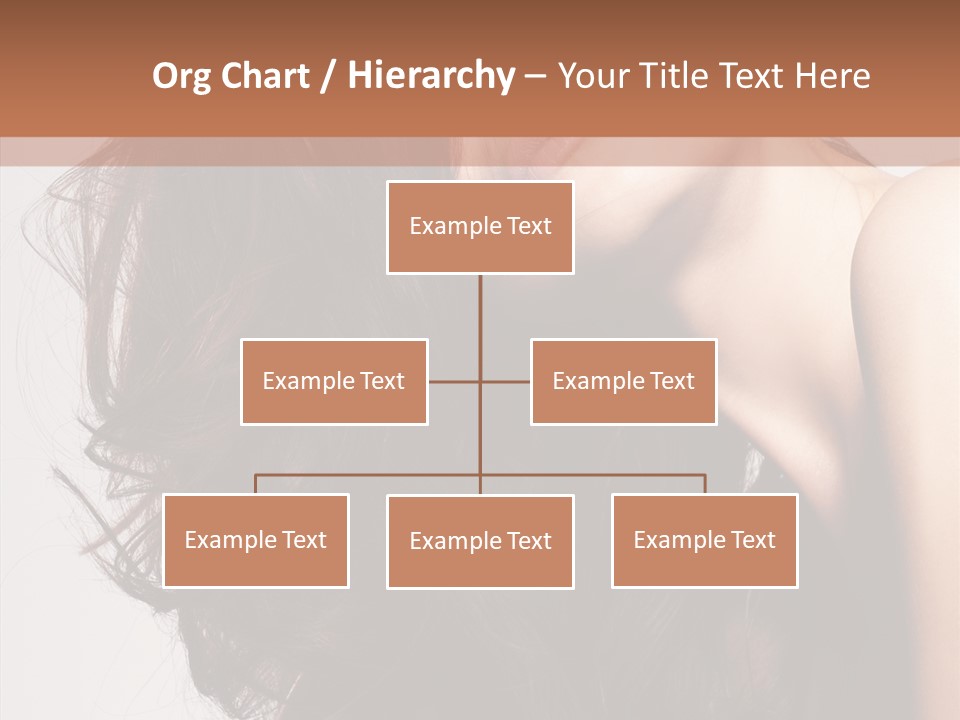 Org Chart / Hierarchy – Your Title Text Here

Example Text

Example Text

Example Text

Example Text

Example Text

Example Text